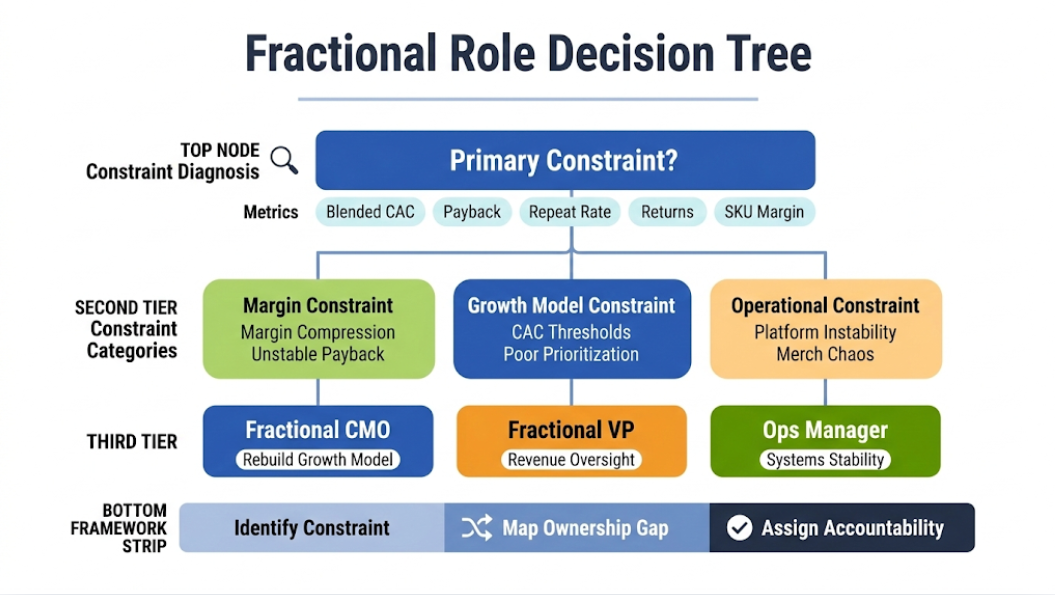 Fractional Role Decision Tree

TOP NODE
Constraint Diagnosis

Primary Constraint?

Metrics
Blended CAC
Payback
Repeat Rate
Returns
SKU Margin

SECOND TIER
Constraint
Categories

Margin Constraint
Margin Compression
Unstable Payback

Growth Model Constraint
CAC Thresholds
Poor Prioritization

Operational Constraint
Platform Instability
Merch Chaos

THIRD TIER

Fractional CMO
Rebuild Growth Model

Fractional VP
Revenue Oversight

Ops Manager
Systems Stability

BOTTOM
FRAMEWORK
STRIP

Identify Constraint
Map Ownership Gap
Assign Accountability